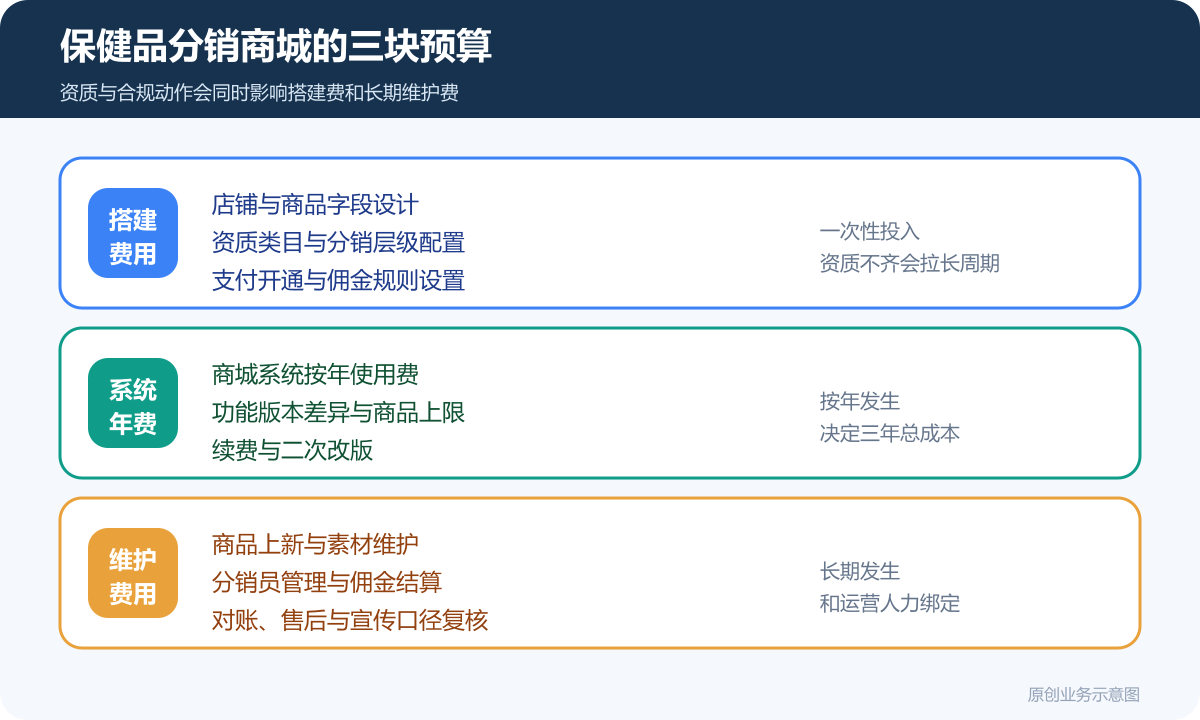 保健品分销商城的三块预算

资质与合规动作会同时影响搭建费和长期维护费

搭建费用

店铺与商品字段设计
资质类目与分销层级配置
支付开通与佣金规则设置

一次性投入
资质不齐会拉长周期

系统年费

商城系统按年使用费
功能版本差异与商品上限
续费与二次改版

按年发生
决定三年总成本

维护费用

商品上新与素材维护
分销员管理与佣金结算
对账、售后与宣传口径复核

长期发生
和运营人力绑定

原创业务示意图